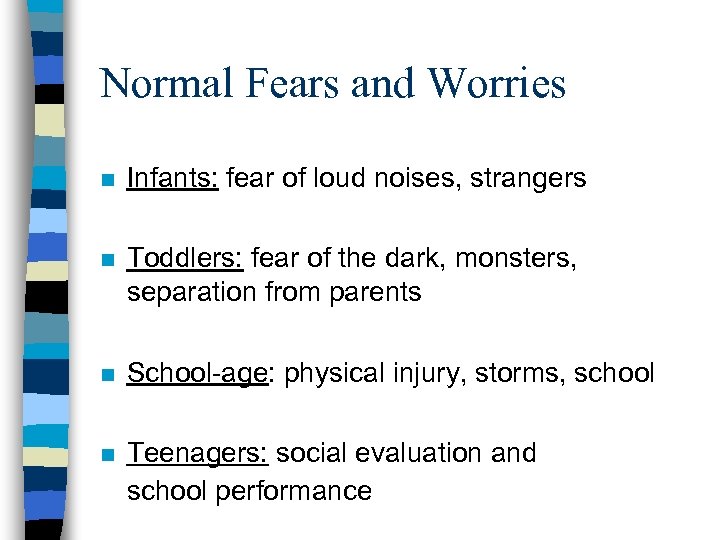 Normal Fears and Worries

Infants: fear of loud noises, strangers

Toddlers: fear of the dark, monsters, separation from parents

School-age: physical injury, storms, school

Teenagers: social evaluation and school performance